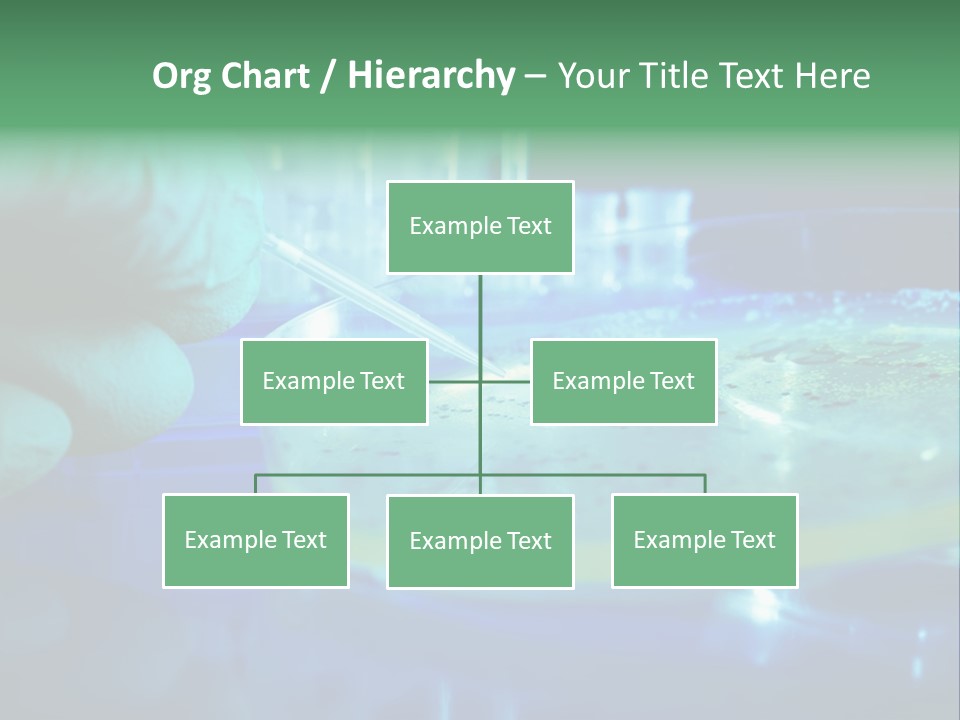 Org Chart / Hierarchy – Your Title Text Here

Example Text

Example Text

Example Text

Example Text

Example Text

Example Text